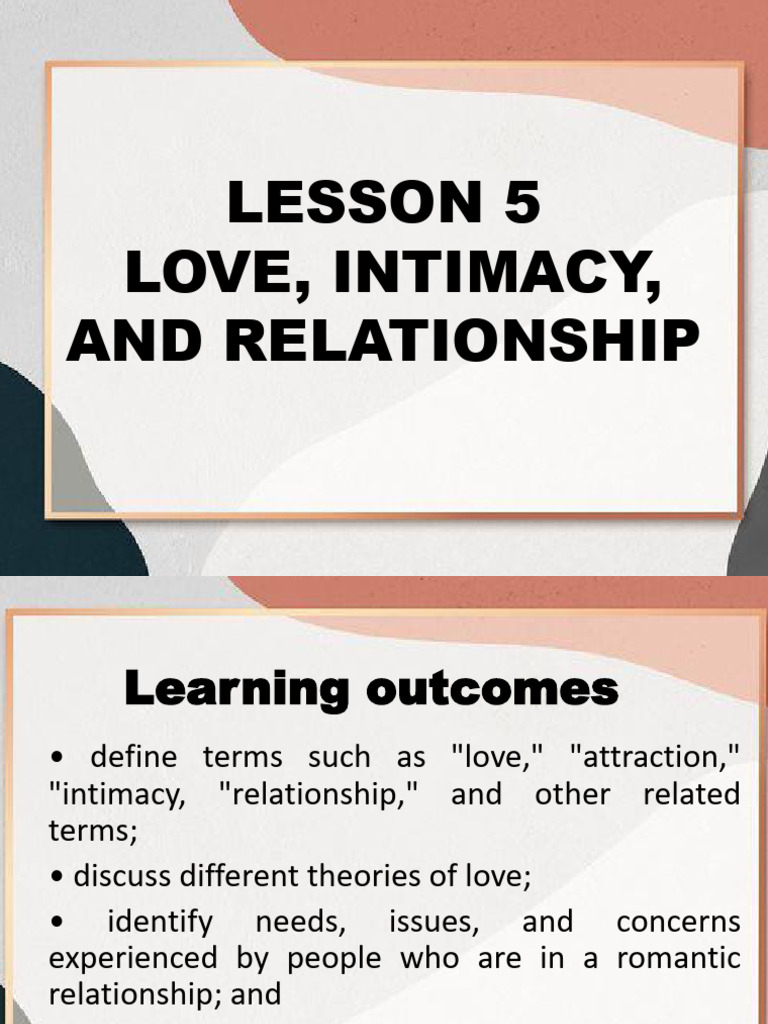 LESSON 5
LOVE, INTIMACY, AND RELATIONSHIP

Learning outcomes

• define terms such as "love," "attraction," "intimacy, "relationship," and other related terms;

• discuss different theories of love;

• identify needs, issues, and concerns experienced by people who are in a romantic relationship; and